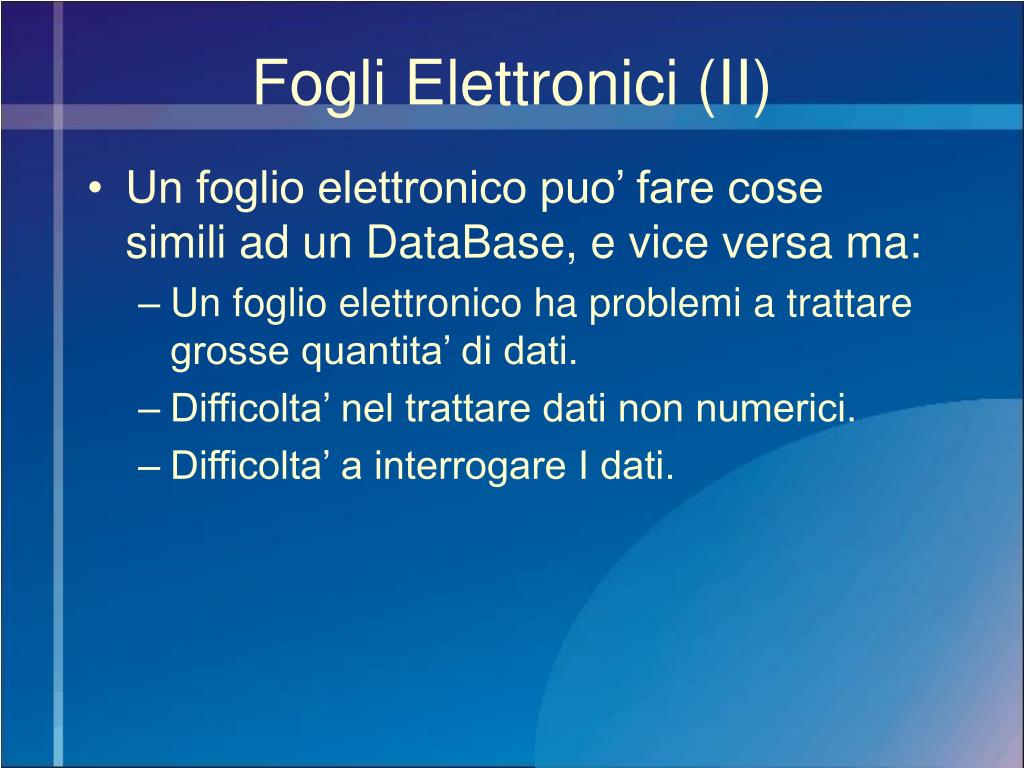 Fogli Elettronici (II)

• Un foglio elettronico puo’ fare cose simili ad un DataBase, e vice versa ma:
– Un foglio elettronico ha problemi a trattare grosse quantita’ di dati.
– Difficolta’ nel trattare dati non numerici.
– Difficolta’ a interrogare I dati.